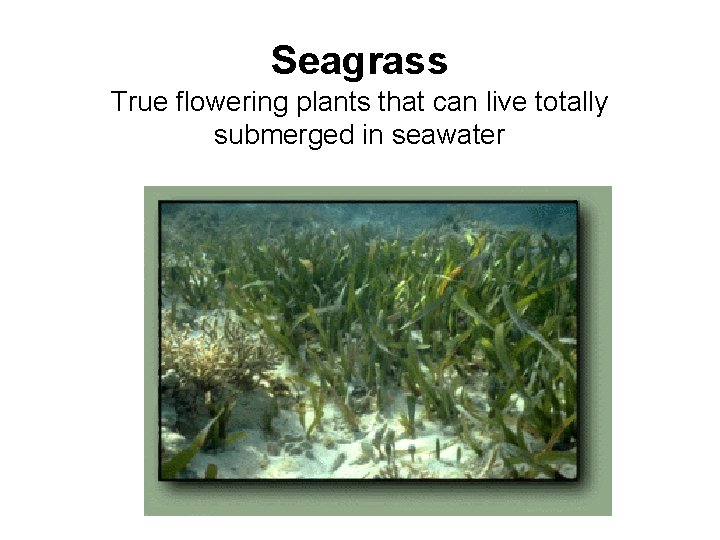 Seagrass
True flowering plants that can live totally submerged in seawater